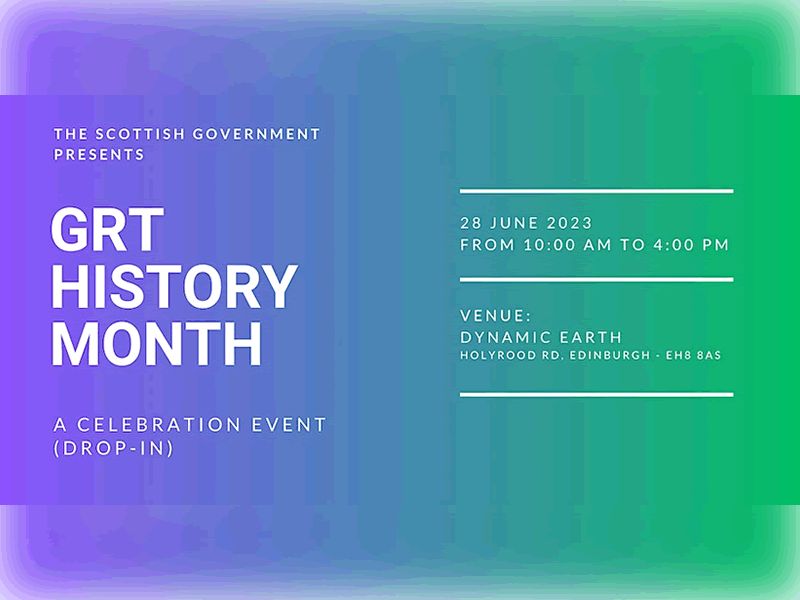 THE SCOTTISH GOVERNMENT PRESENTS

GRT HISTORY MONTH

A CELEBRATION EVENT (DROP-IN)

28 JUNE 2023
FROM 10:00 AM TO 4:00 PM

VENUE:
DYNAMIC EARTH
HOLYROOD RD, EDINBURGH - EH8 8AS